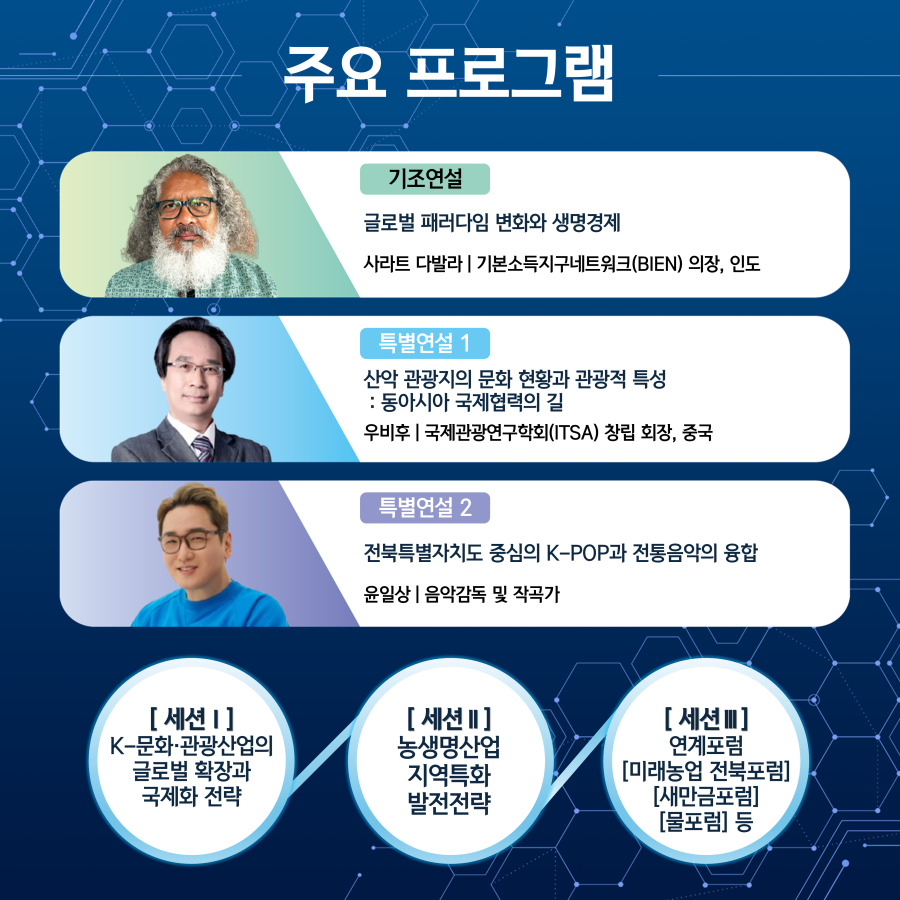 주요 프로그램

기조연설

글로벌 패러다임 변화와 생명경제

사라트 다발라 | 기본소득지구네트워크(BIEN) 의장, 인도

특별연설 1

산악 관광지의 문화 현황과 관광적 특성 : 동아시아 국제협력의 길

우비후 | 국제관광연구학회(ITSA) 창립 회장, 중국

특별연설 2

전북특별자치도 중심의 K-POP과 전통음악의 융합

윤일상 | 음악감독 및 작곡가

[ 세션 I ]
K-문화·관광산업의 글로벌 확장과 국제화 전략

[ 세션 II ]
농생명산업 지역특화 발전전략

[ 세션 III ]
연계포럼 [미래농업 전북포럼] [새만금포럼] [물포럼] 등